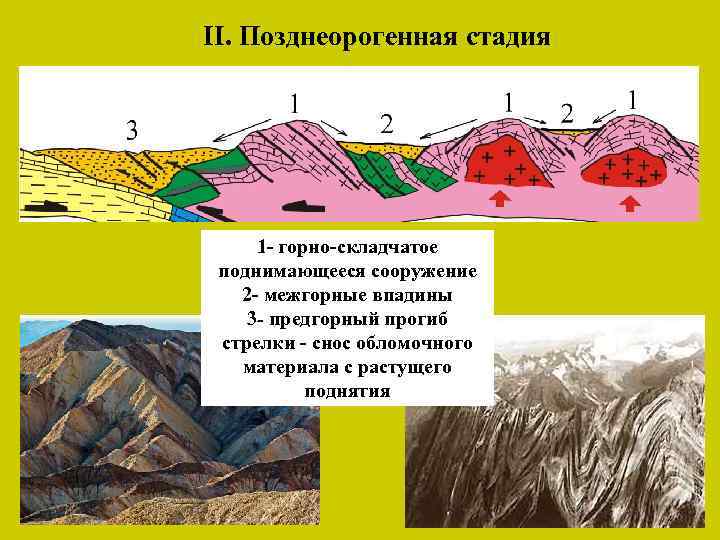 II. Позднеорогенная стадия

3 1 2 1 2 1

1- горно-складчатое поднимающееся сооружение
2- межгорные впадины
3- предгорный прогиб
стрелки - снос обломочного материала с растущего поднятия